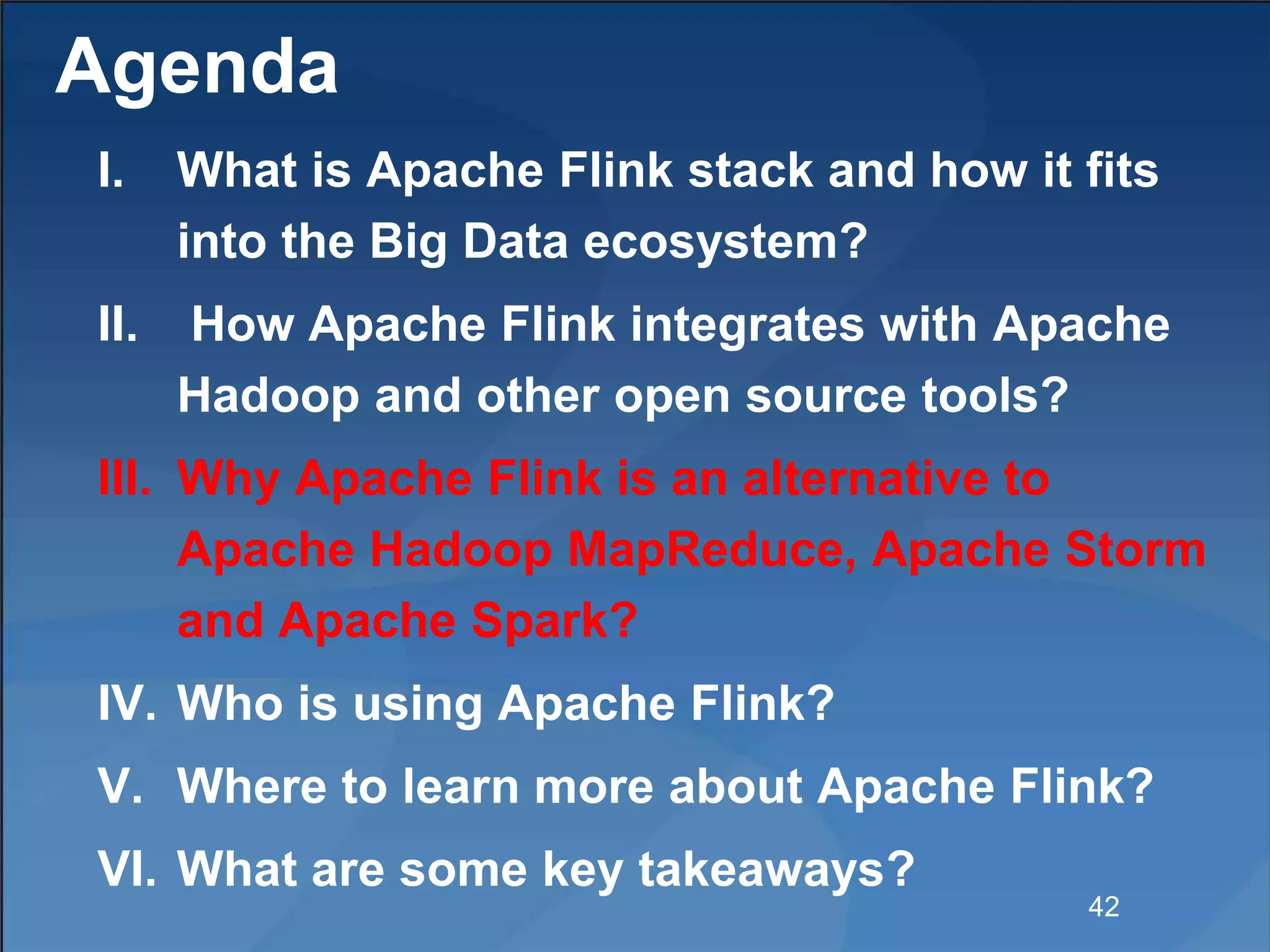 Agenda

I. What is Apache Flink stack and how it fits into the Big Data ecosystem?

II. How Apache Flink integrates with Apache Hadoop and other open source tools?

III. Why Apache Flink is an alternative to Apache Hadoop MapReduce, Apache Storm and Apache Spark?

IV. Who is using Apache Flink?

V. Where to learn more about Apache Flink?

VI. What are some key takeaways?

42